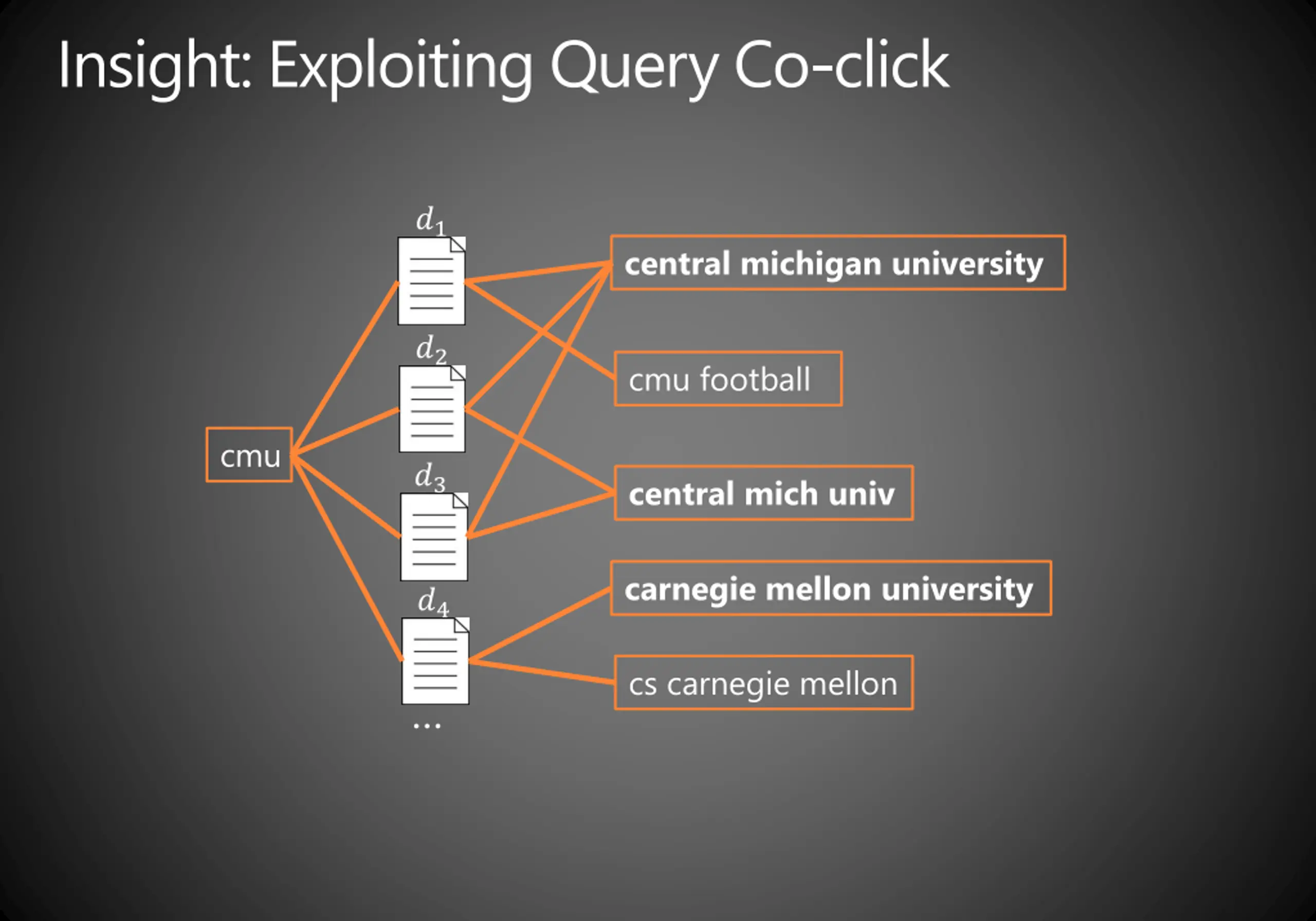 Insight: Exploiting Query Co-click

cmu

$d_1$

$d_2$

$d_3$

$d_4$

...

central michigan university

cmu football

central mich univ

carnegie mellon university

cs carnegie mellon